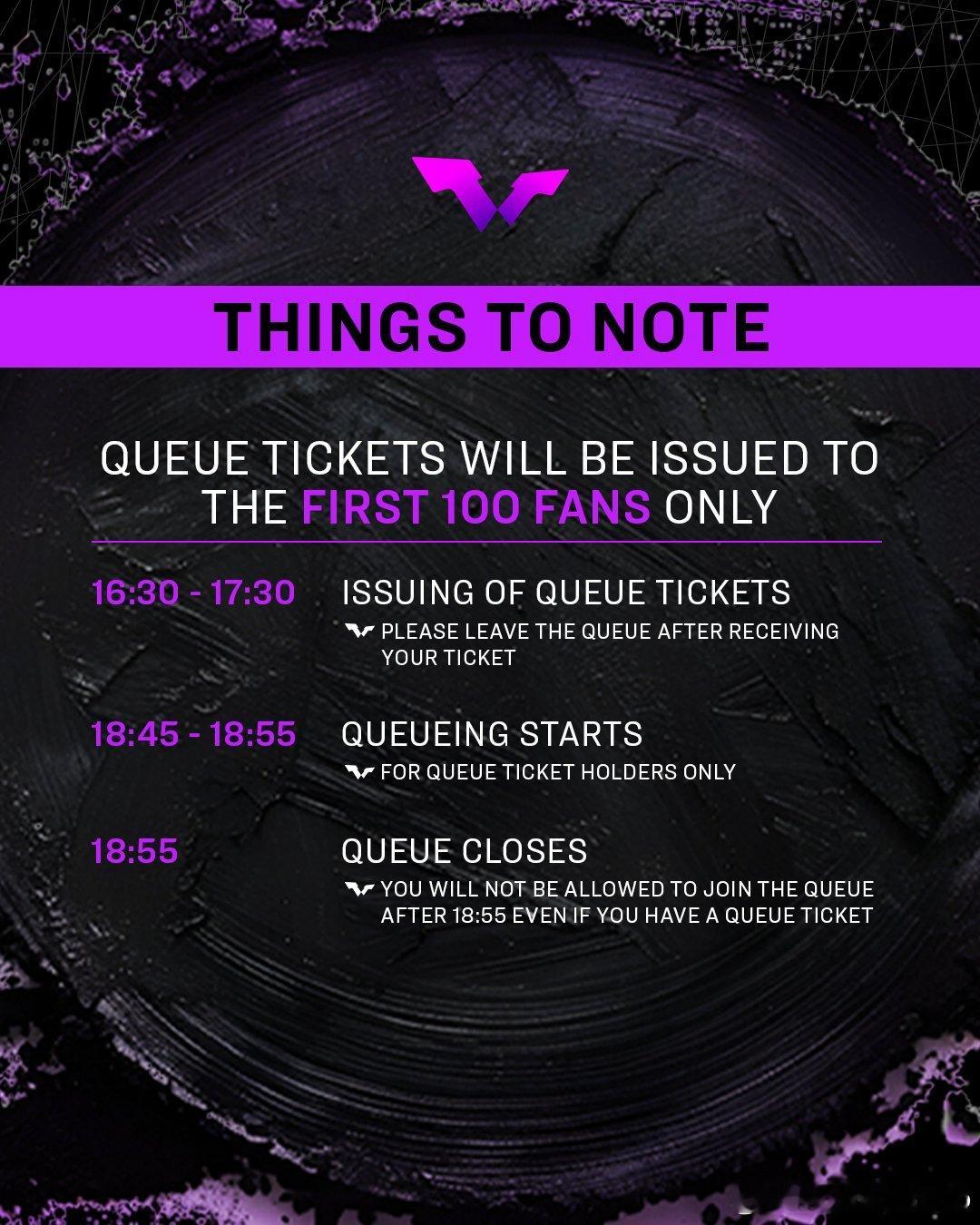 THINGS TO NOTE

QUEUE TICKETS WILL BE ISSUED TO THE FIRST 100 FANS ONLY

16:30 - 17:30 ISSUING OF QUEUE TICKETS
PLEASE LEAVE THE QUEUE AFTER RECEIVING YOUR TICKET

18:45 - 18:55 QUEUEING STARTS
FOR QUEUE TICKET HOLDERS ONLY

18:55 QUEUE CLOSES
YOU WILL NOT BE ALLOWED TO JOIN THE QUEUE AFTER 18:55 EVEN IF YOU HAVE A QUEUE TICKET